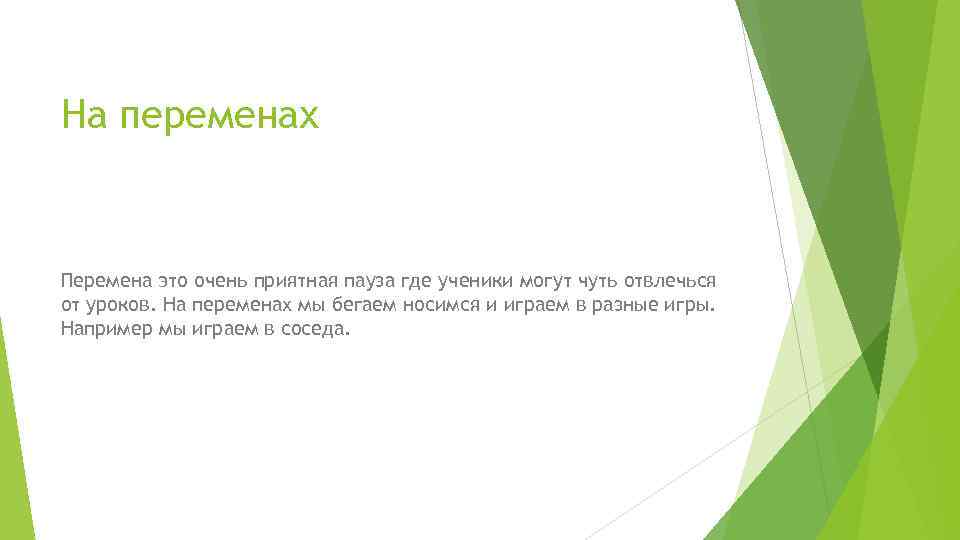 На переменах

Перемена это очень приятная пауза где ученики могут чуть отвлечься от уроков. На переменах мы бегаем носимся и играем в разные игры. Например мы играем в соседа.